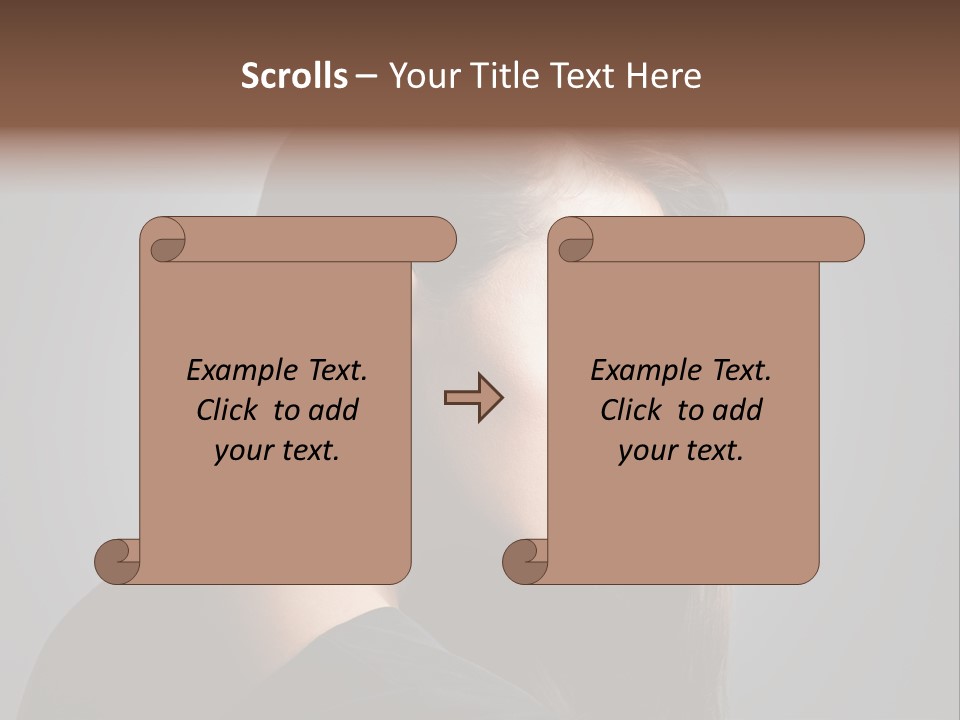 Scrolls – Your Title Text Here

Example Text. Click to add your text.

Example Text. Click to add your text.